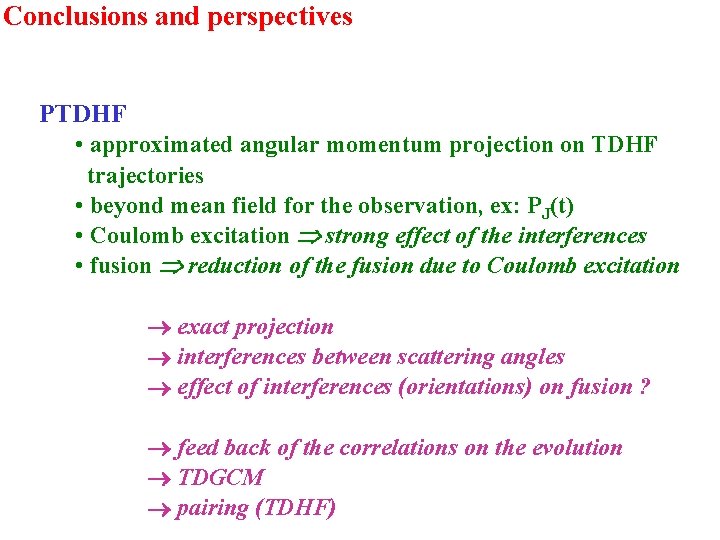 Conclusions and perspectives

PTDHF

• approximated angular momentum projection on TDHF trajectories
• beyond mean field for the observation, ex: $P_J(t)$
• Coulomb excitation $\Rightarrow$ strong effect of the interferences
• fusion $\Rightarrow$ reduction of the fusion due to Coulomb excitation

$\rightarrow$ exact projection
$\rightarrow$ interferences between scattering angles
$\rightarrow$ effect of interferences (orientations) on fusion ?

$\rightarrow$ feed back of the correlations on the evolution
$\rightarrow$ TDGCM
$\rightarrow$ pairing (TDHF)